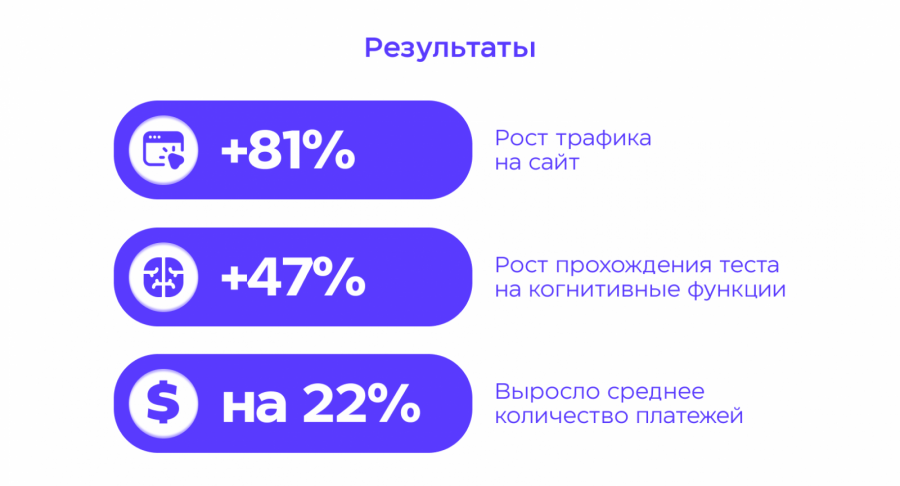 Результаты

+81%

Рост трафика на сайт

+47%

Рост прохождения теста на когнитивные функции

$

на 22%

Выросло среднее количество платежей